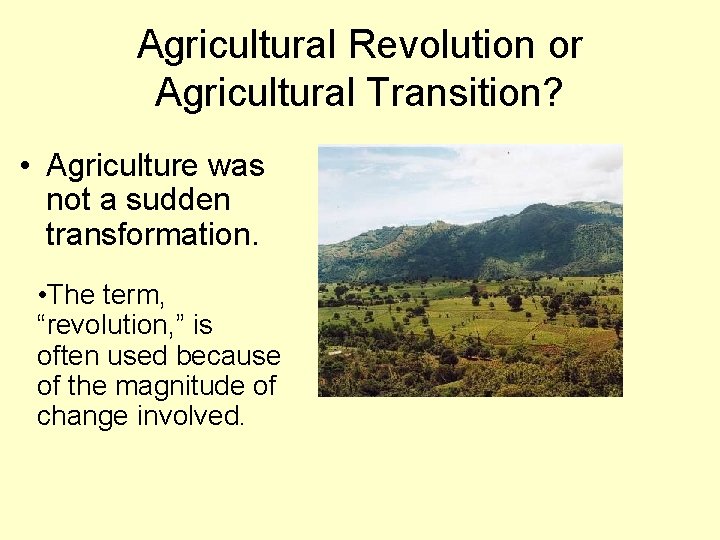 Agricultural Revolution or Agricultural Transition?

• Agriculture was not a sudden transformation.

•The term, “revolution,” is often used because of the magnitude of change involved.